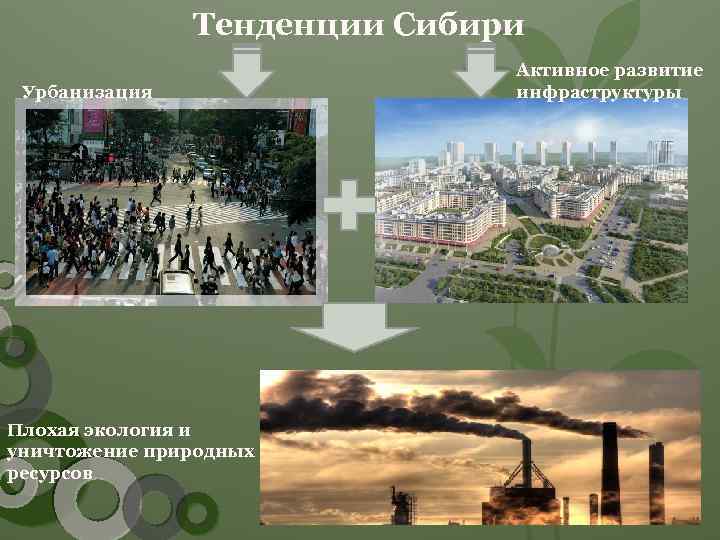 Тенденции Сибири

Урбанизация

Активное развитие инфраструктуры

Плохая экология и уничтожение природных ресурсов